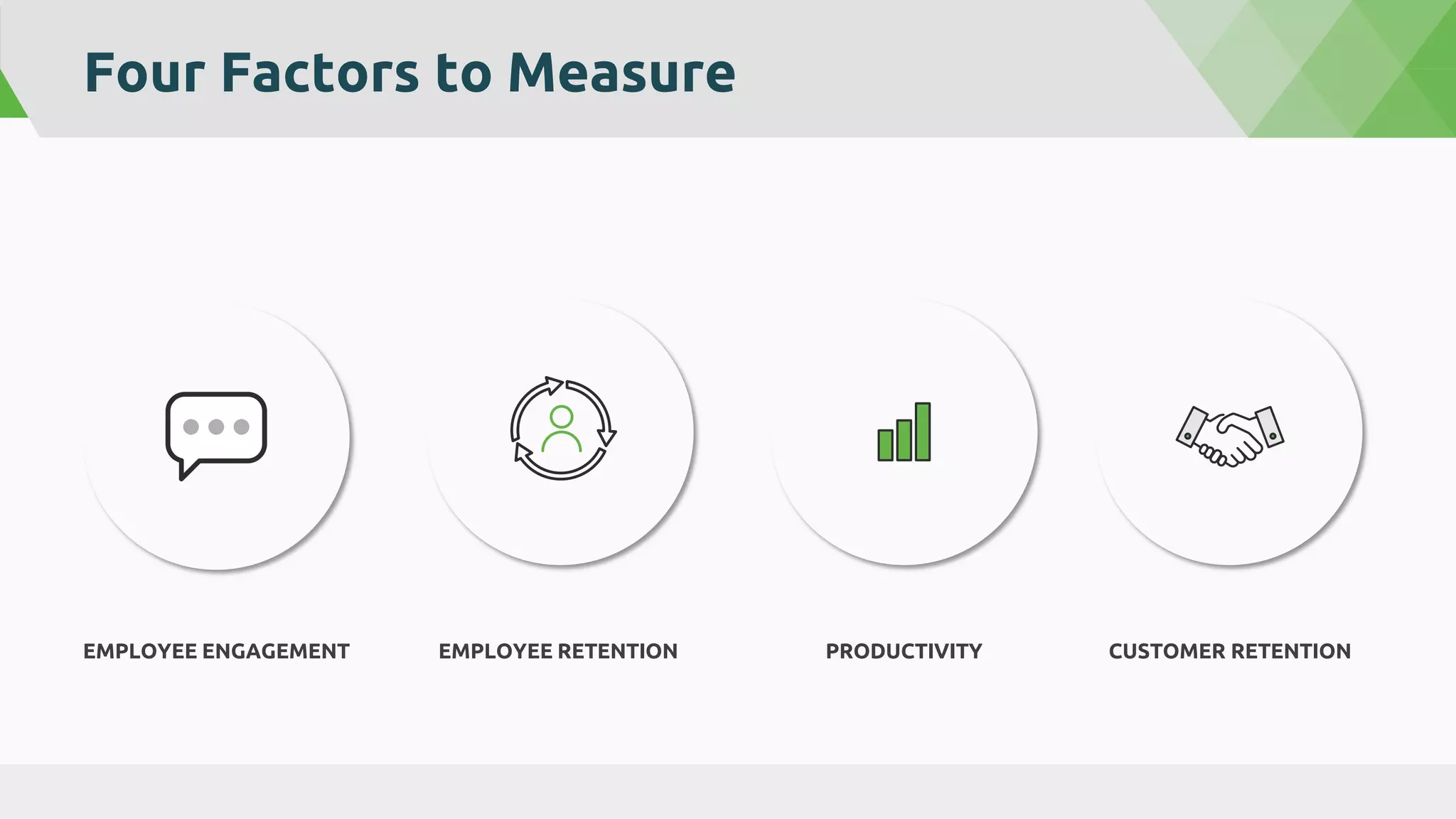 Four Factors to Measure

EMPLOYEE ENGAGEMENT

EMPLOYEE RETENTION

PRODUCTIVITY

CUSTOMER RETENTION